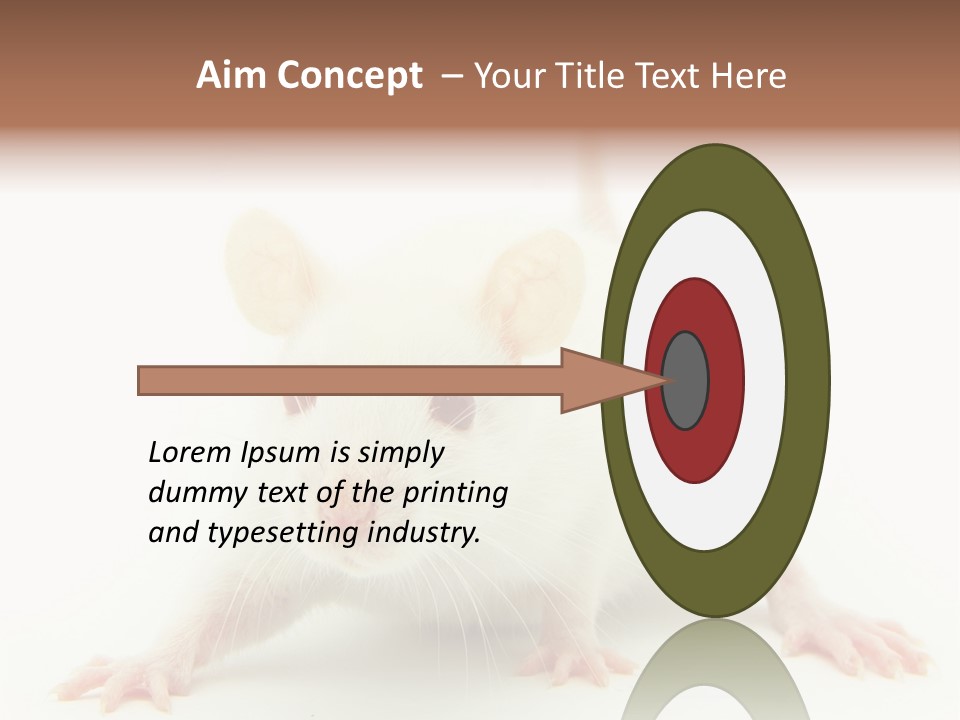 Aim Concept – Your Title Text Here

Lorem Ipsum is simply dummy text of the printing and typesetting industry.